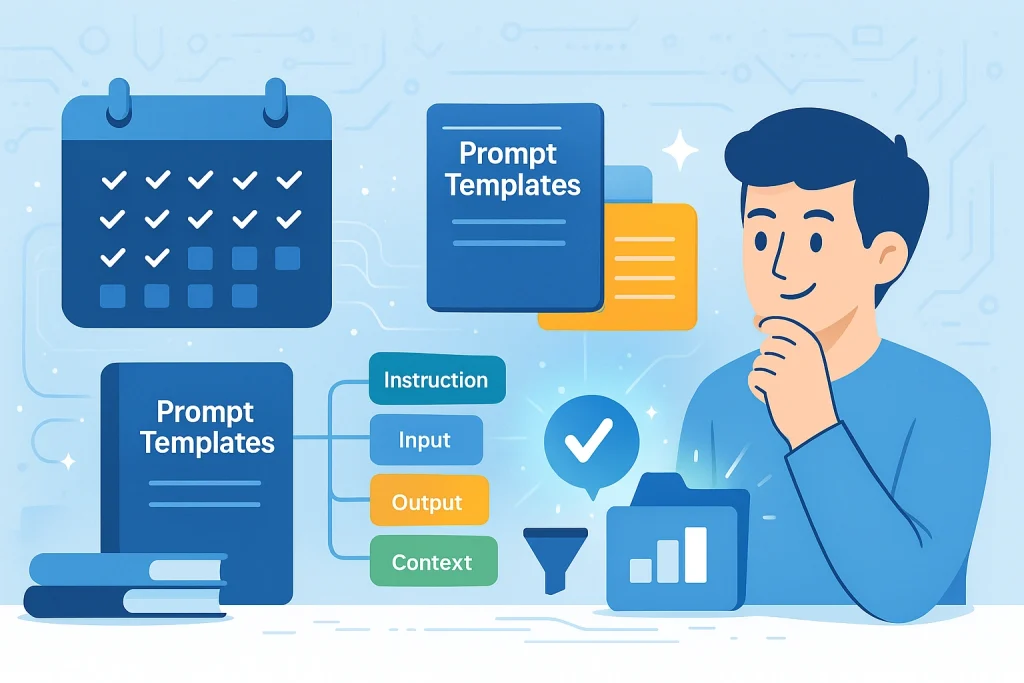 Prompt Templates

Prompt Templates

Instruction

Input

Output

Context